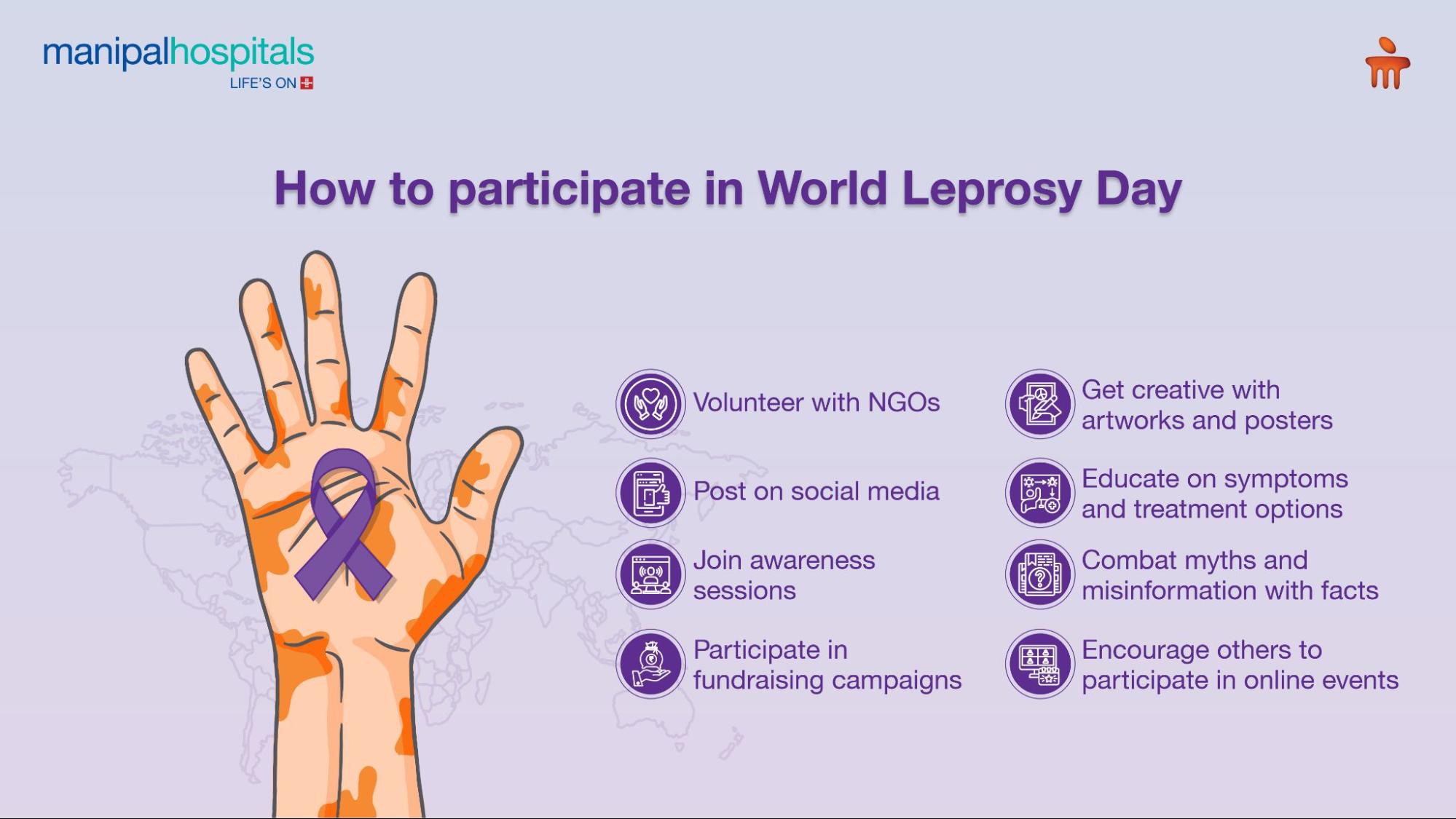 manipalhospitals
LIFE'S ON

How to participate in World Leprosy Day

Volunteer with NGOs

Post on social media

Join awareness sessions

Participate in fundraising campaigns

Get creative with artworks and posters

Educate on symptoms and treatment options

Combat myths and misinformation with facts

Encourage others to participate in online events